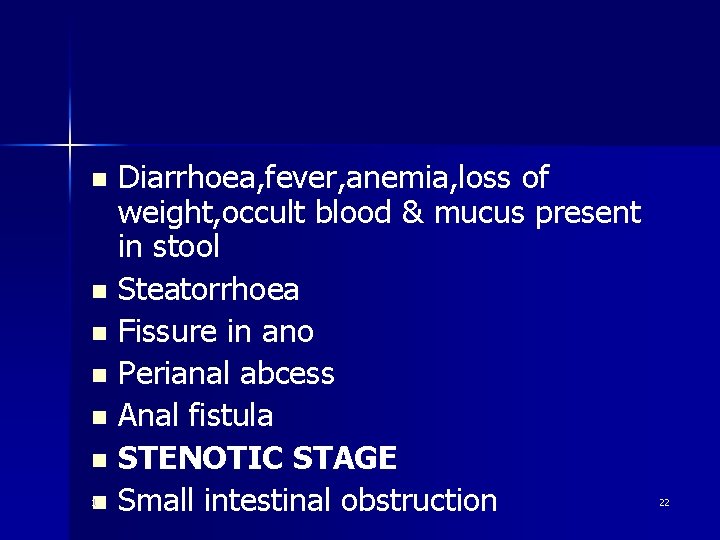 - Diarrhoea,fever,anemia,loss of weight,occult blood & mucus present in stool
- Steatorrhoea
- Fissure in ano
- Perianal abcess
- Anal fistula
- **STENOTIC STAGE**
- Small intestinal obstruction

22